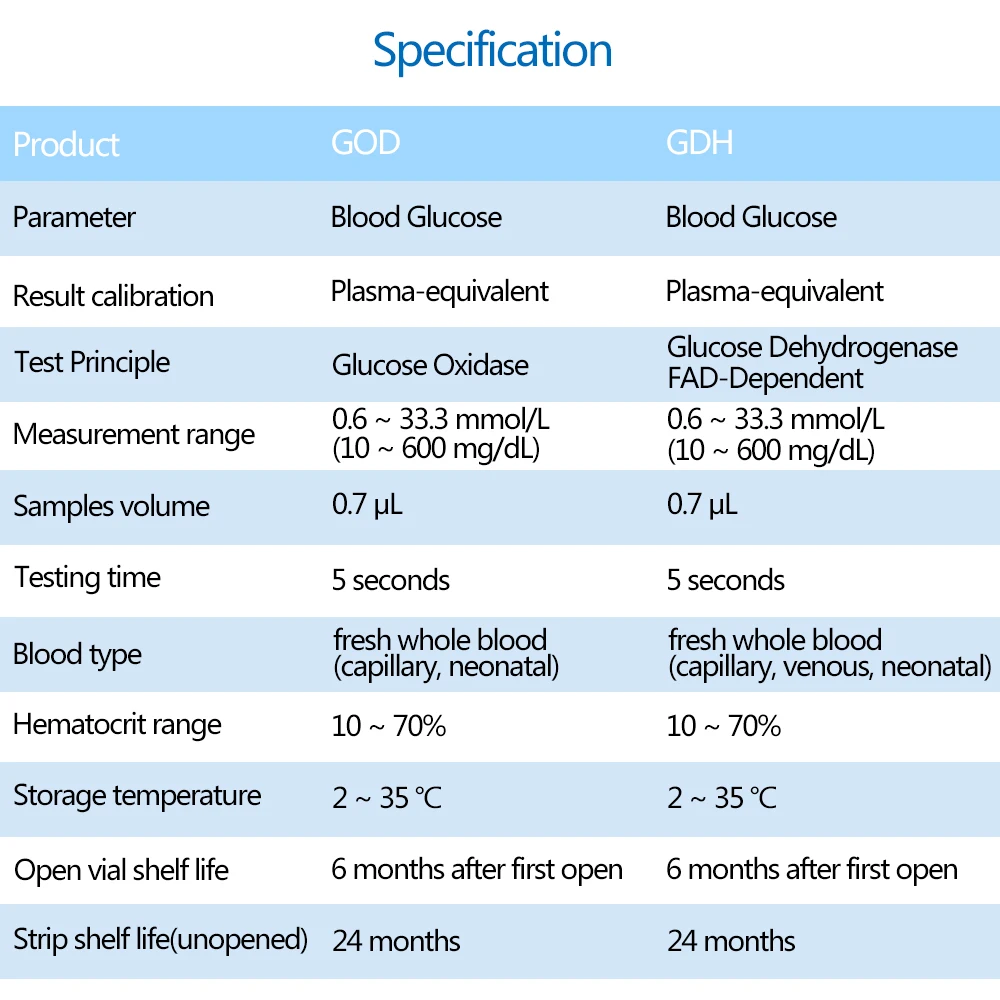 Specification

| Product | GOD | GDH |
|---|---|---|
| Parameter | Blood Glucose | Blood Glucose |
| Result calibration | Plasma-equivalent | Plasma-equivalent |
| Test Principle | Glucose Oxidase | Glucose Dehydrogenase FAD-Dependent |
| Measurement range | 0.6 ~ 33.3 mmol/L (10 ~ 600 mg/dL) | 0.6 ~ 33.3 mmol/L (10 ~ 600 mg/dL) |
| Samples volume | 0.7 μL | 0.7 μL |
| Testing time | 5 seconds | 5 seconds |
| Blood type | fresh whole blood (capillary, neonatal) | fresh whole blood (capillary, venous, neonatal) |
| Hematocrit range | 10 ~ 70% | 10 ~ 70% |
| Storage temperature | 2 ~ 35 ℃ | 2 ~ 35 ℃ |
| Open vial shelf life | 6 months after first open | 6 months after first open |
| Strip shelf life(unopened) | 24 months | 24 months |